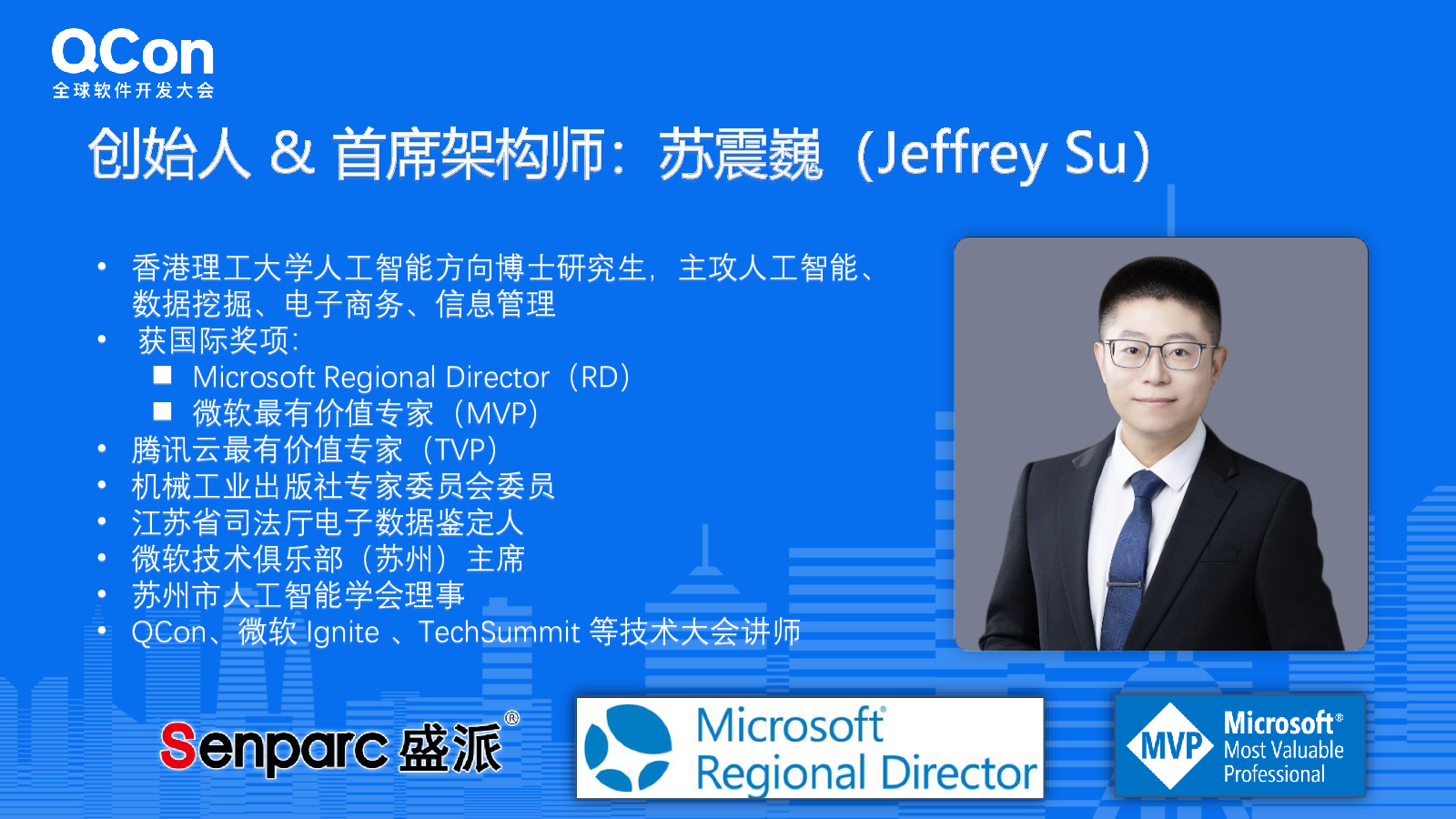 QCon
全球软件开发大会

创始人 & 首席架构师：苏震巍（Jeffrey Su）

• 香港理工大学人工智能方向博士研究生，主攻人工智能、数据挖掘、电子商务、信息管理
• 获国际奖项：
■ Microsoft Regional Director（RD）
■ 微软最有价值专家（MVP）
• 腾讯云最有价值专家（TVP）
• 机械工业出版社专家委员会委员
• 江苏省司法厅电子数据鉴定人
• 微软技术俱乐部（苏州）主席
• 苏州市人工智能学会理事
• QCon、微软 Ignite 、TechSummit 等技术大会讲师

Senparc 盛派®

Microsoft® Regional Director

MVP Microsoft® Most Valuable Professional